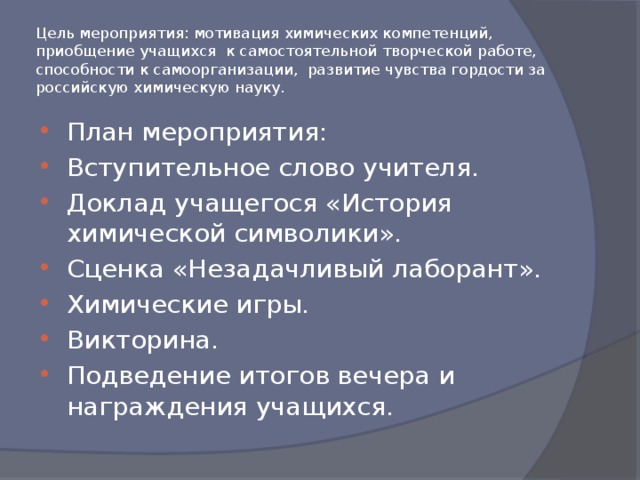 Цель мероприятия: мотивация химических компетенций, приобщение учащихся к самостоятельной творческой работе, способности к самоорганизации, развитие чувства гордости за российскую химическую науку.

- План мероприятия:
- Вступительное слово учителя.
- Доклад учащегося «История химической символики».
- Сценка «Незадачливый лаборант».
- Химические игры.
- Викторина.
- Подведение итогов вечера и награждения учащихся.